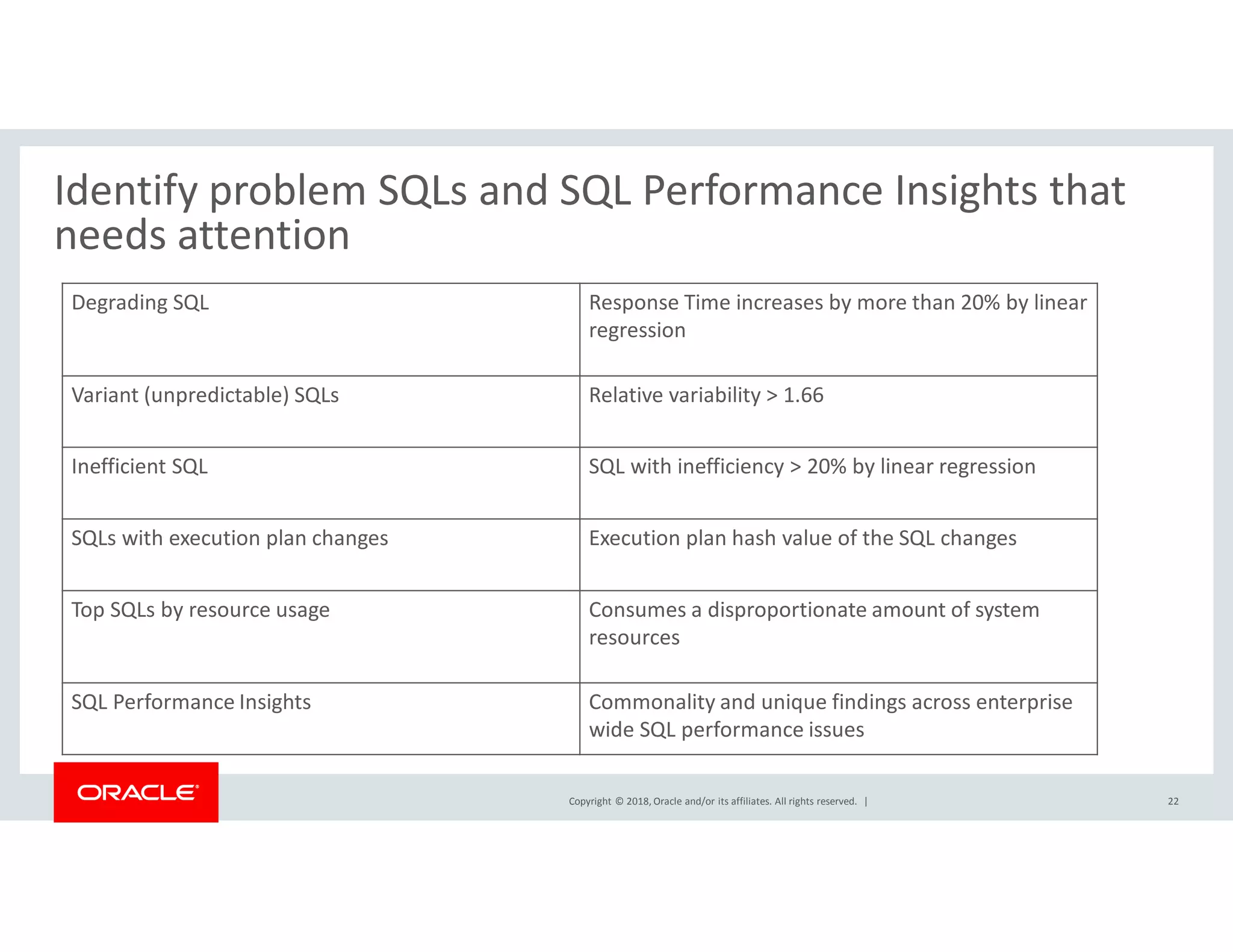 Identify problem SQLs and SQL Performance Insights that needs attention

| Degrading SQL | Response Time increases by more than 20% by linear regression |
|---|---|
| Variant (unpredictable) SQLs | Relative variability > 1.66 |
| Inefficient SQL | SQL with inefficiency > 20% by linear regression |
| SQLs with execution plan changes | Execution plan hash value of the SQL changes |
| Top SQLs by resource usage | Consumes a disproportionate amount of system resources |
| SQL Performance Insights | Commonality and unique findings across enterprise wide SQL performance issues |

ORACLE

Copyright © 2018, Oracle and/or its affiliates. All rights reserved. |

22